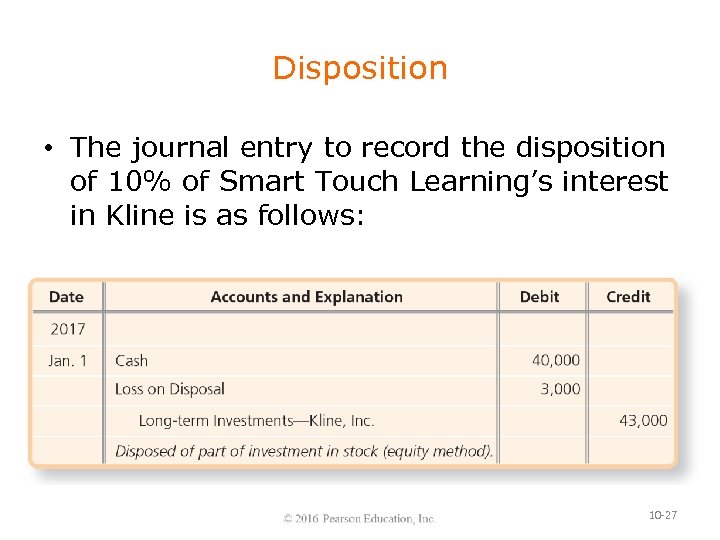 Disposition

• The journal entry to record the disposition of 10% of Smart Touch Learning's interest in Kline is as follows:

| Date | Accounts and Explanation | Debit | Credit |
|---|---|---|---|
| 2017 | | | |
| Jan. 1 | Cash | 40,000 | |
| | Loss on Disposal | 3,000 | |
| | Long-term Investments—Kline, Inc. | | 43,000 |
| | Disposed of part of investment in stock (equity method). | | |

© 2016 Pearson Education, Inc.

10-27